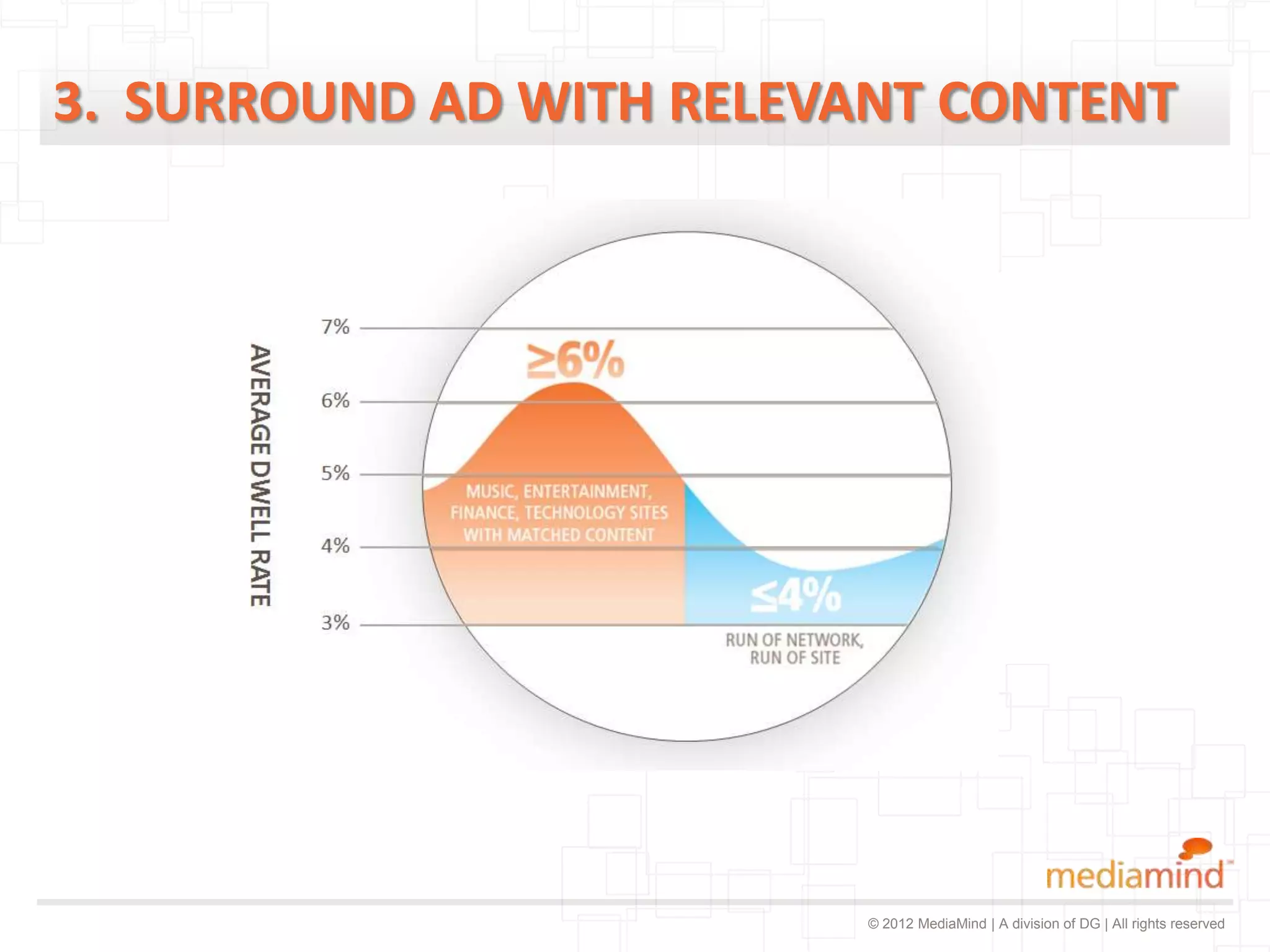 3. SURROUND AD WITH RELEVANT CONTENT

AVERAGE DWELL RATE

7%

6%

5%

4%

3%

≥6%

MUSIC, ENTERTAINMENT, FINANCE, TECHNOLOGY SITES WITH MATCHED CONTENT

≤4%

RUN OF NETWORK, RUN OF SITE

mediamind™

© 2012 MediaMind | A division of DG | All rights reserved